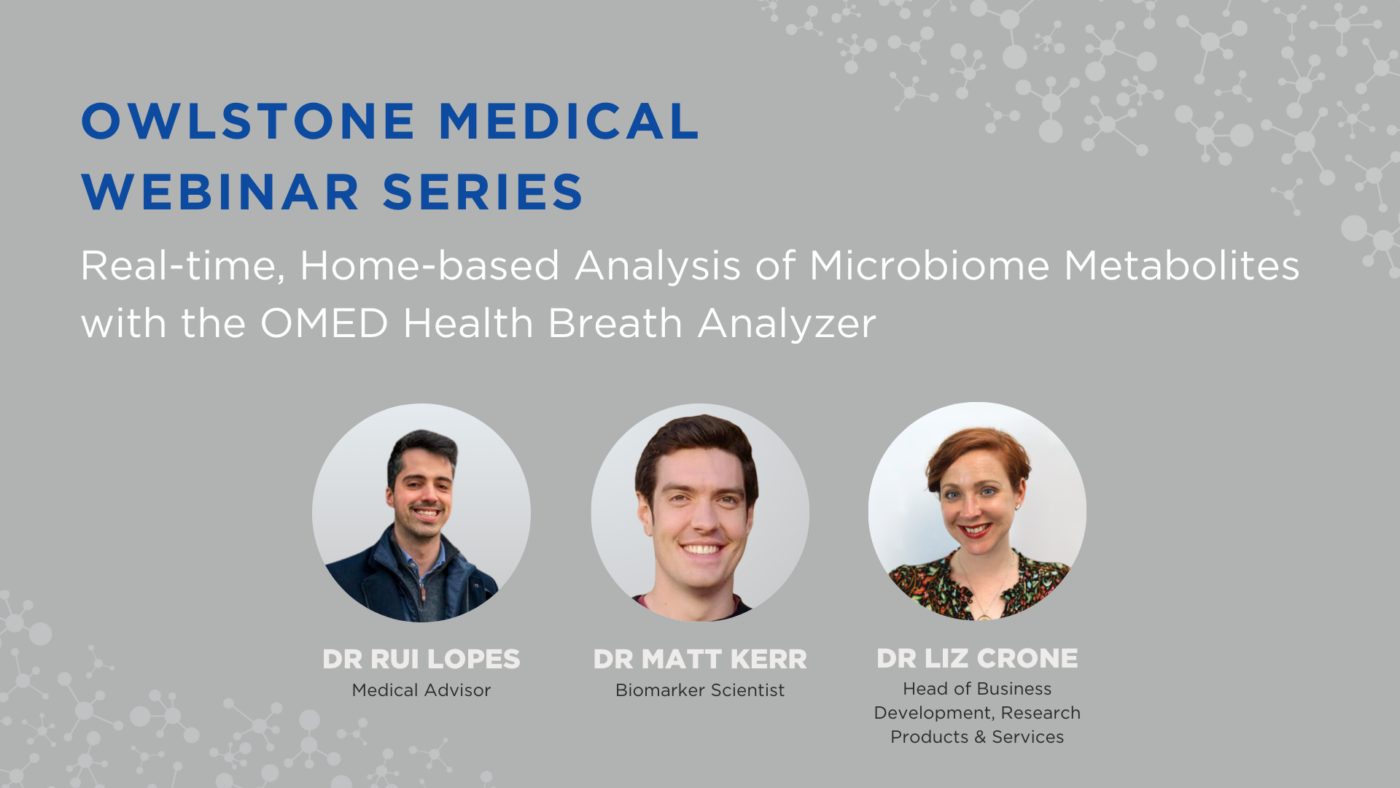 OWLSTONE MEDICAL
WEBINAR SERIES

Real-time, Home-based Analysis of Microbiome Metabolites with the OMED Health Breath Analyzer

DR RUI LOPES
Medical Advisor

DR MATT KERR
Biomarker Scientist

DR LIZ CRONE
Head of Business Development, Research Products & Services